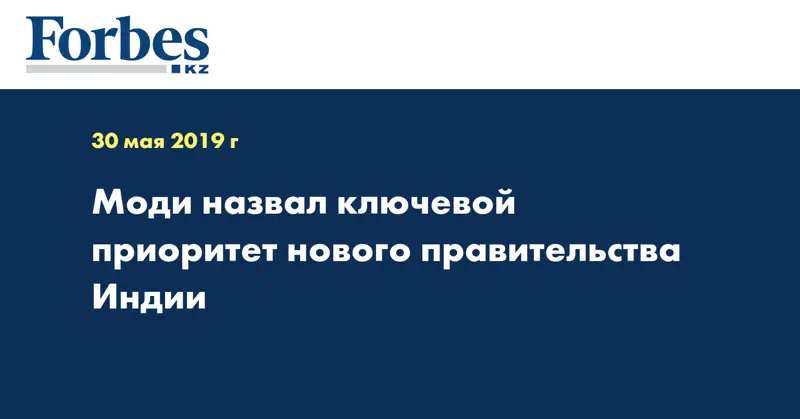 Forbes
KZ

30 мая 2019 г

Моди назвал ключевой приоритет нового правительства Индии